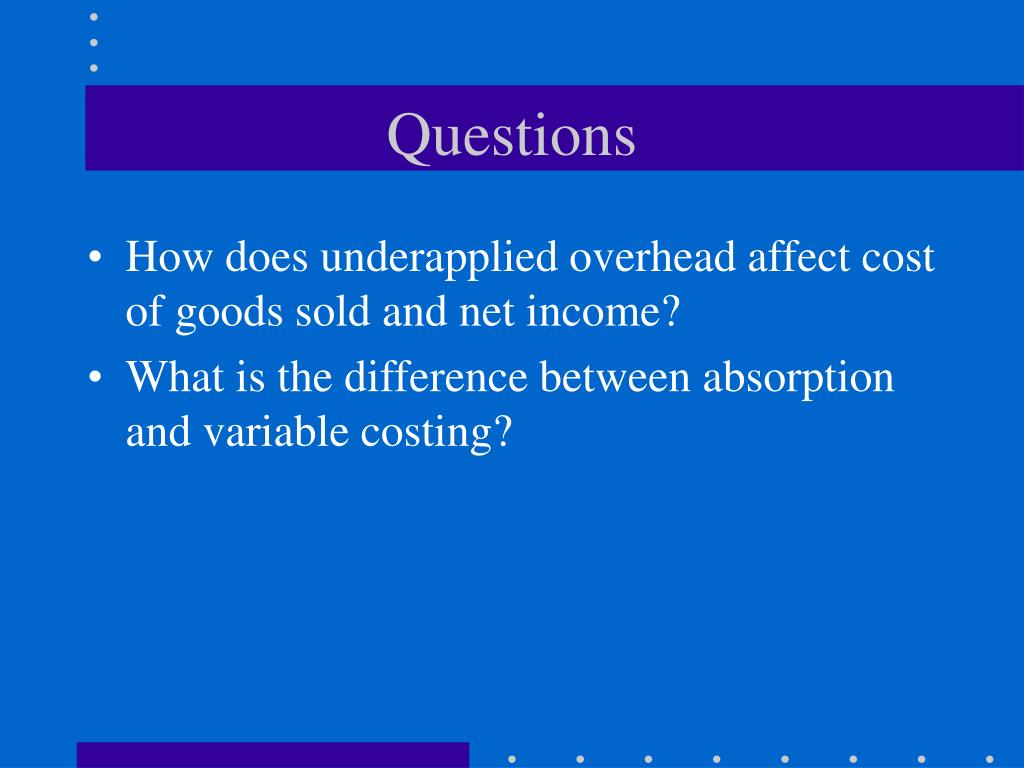 Questions

• How does underapplied overhead affect cost of goods sold and net income?
• What is the difference between absorption and variable costing?